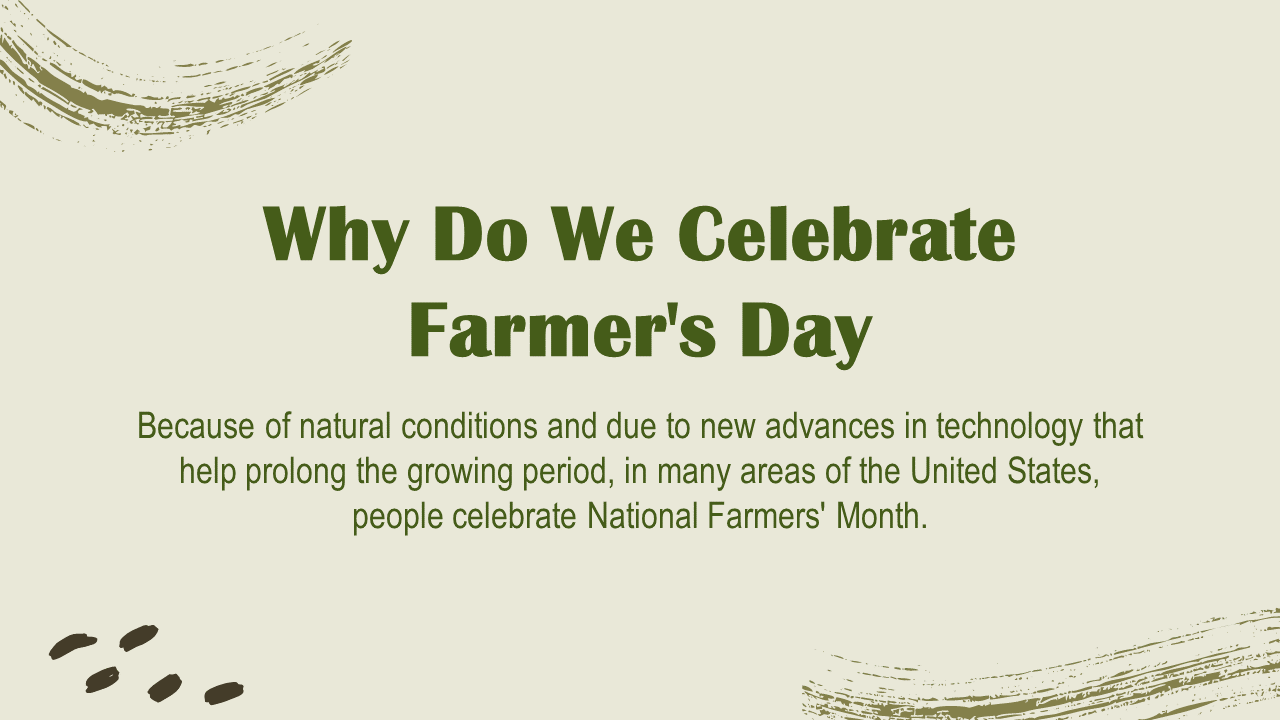 Why Do We Celebrate Farmer's Day

Because of natural conditions and due to new advances in technology that help prolong the growing period, in many areas of the United States, people celebrate National Farmers' Month.